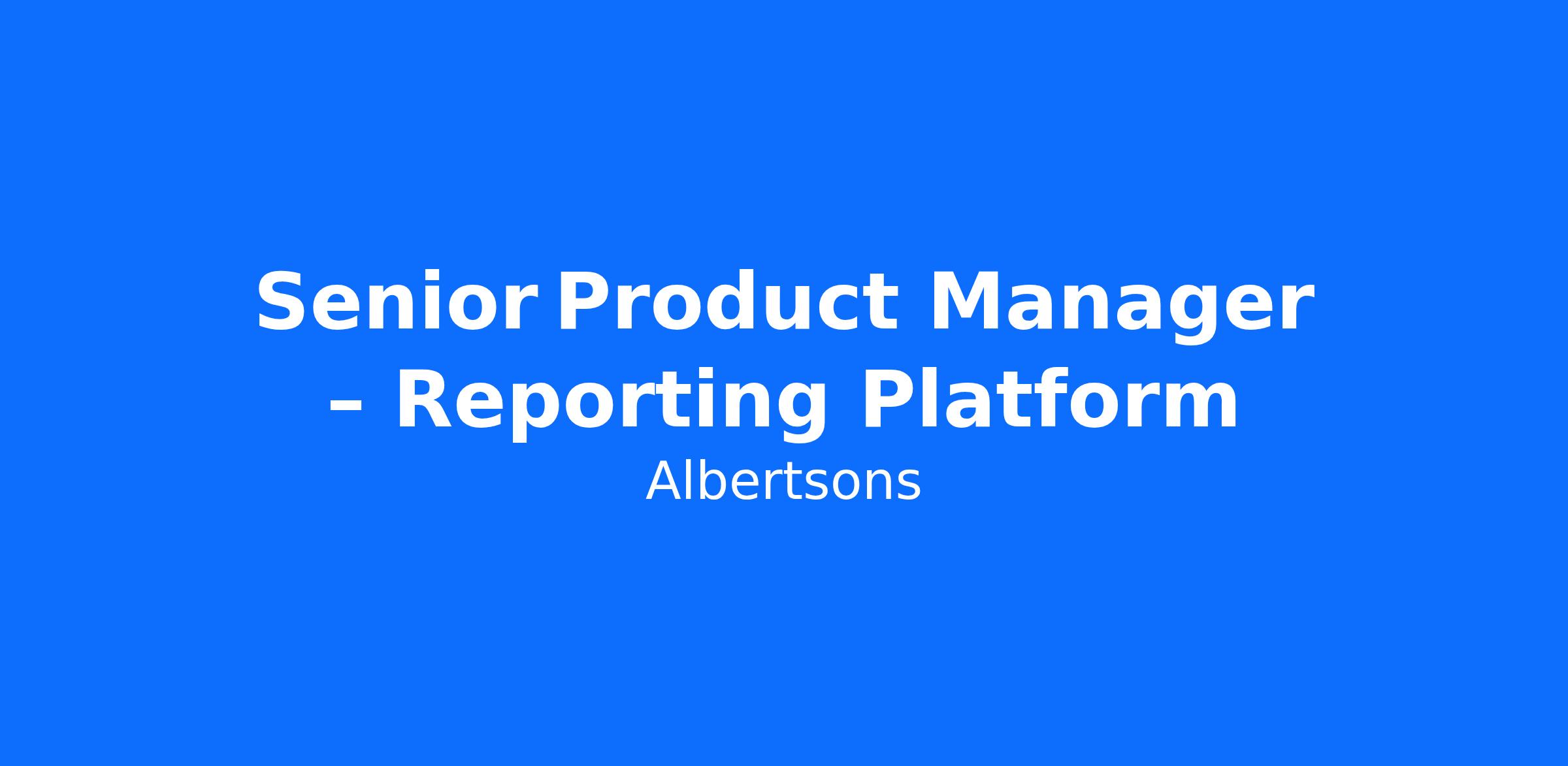 Senior Product Manager – Reporting Platform

Albertsons